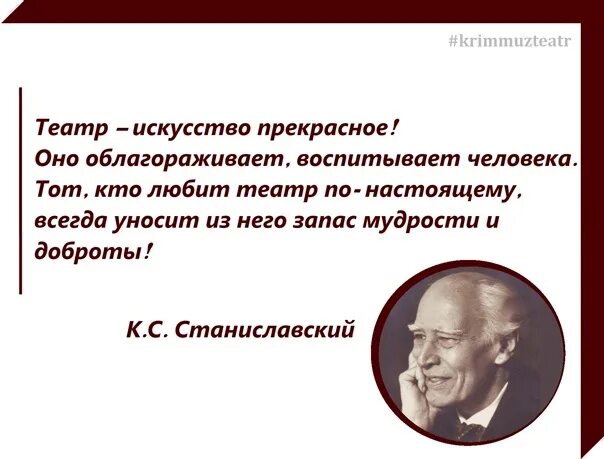 #krimmuzteatr

Театр – искусство прекрасное! Оно облагораживает, воспитывает человека. Тот, кто любит театр по-настоящему, всегда уносит из него запас мудрости и доброты!

К.С. Станиславский